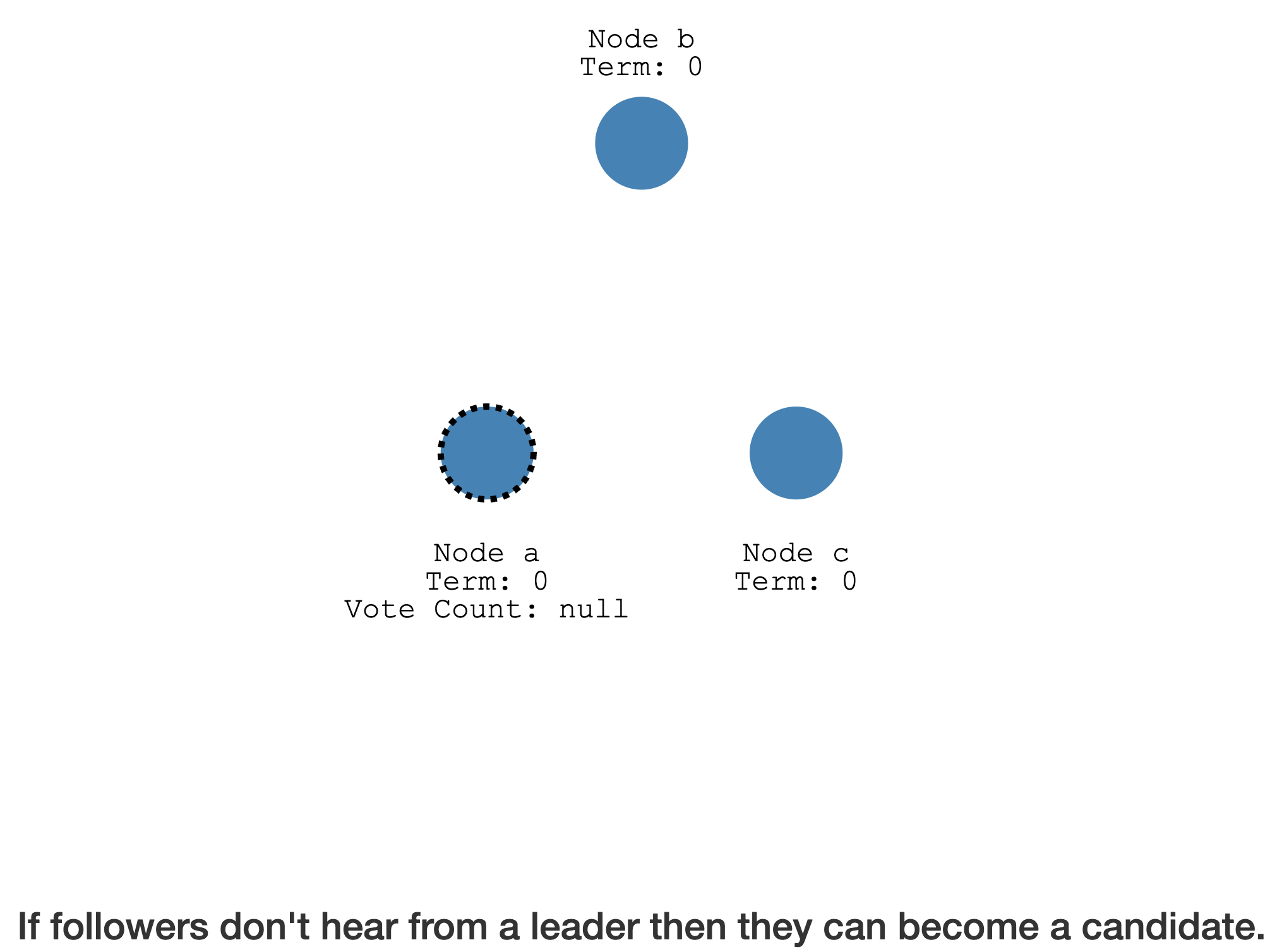 Node b
Term: 0

Node a
Term: 0
Vote Count: null

Node c
Term: 0

If followers don't hear from a leader then they can become a candidate.